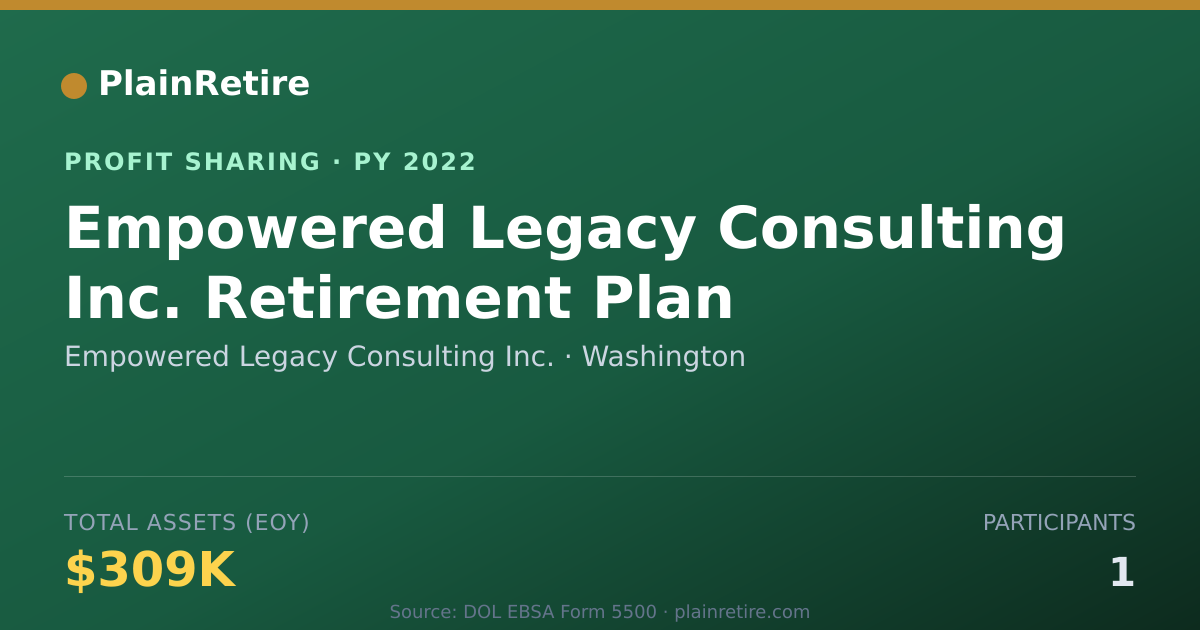 PlainRetire

PROFIT SHARING · PY 2022

Empowered Legacy Consulting Inc. Retirement Plan

Empowered Legacy Consulting Inc. · Washington

TOTAL ASSETS (EOY)

$309K

PARTICIPANTS

1

Source: DOL EBSA Form 5500 · plainretire.com